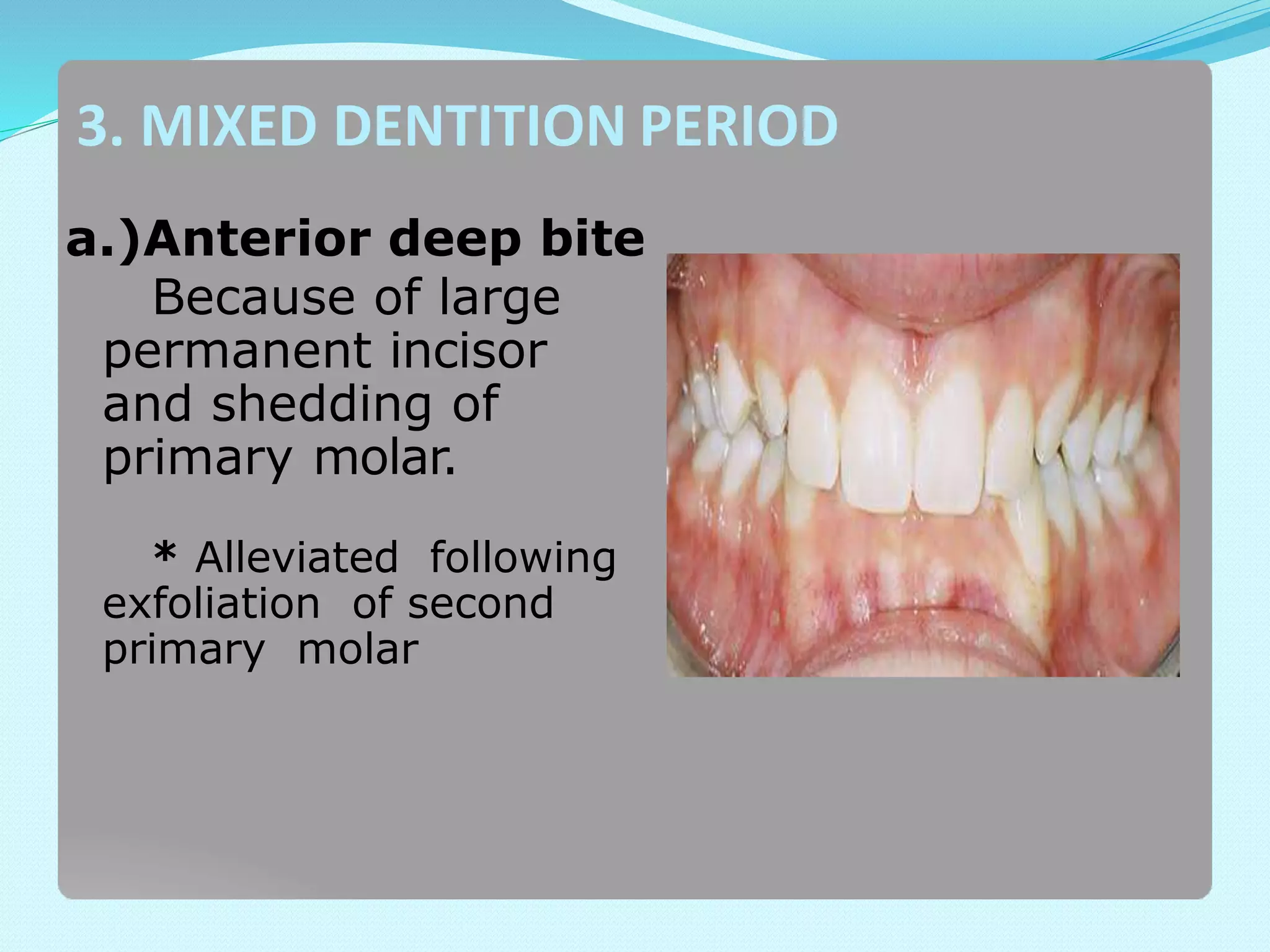 3. MIXED DENTITION PERIOD

a.)Anterior deep bite

Because of large permanent incisor and shedding of primary molar.

* Alleviated following exfoliation of second primary molar